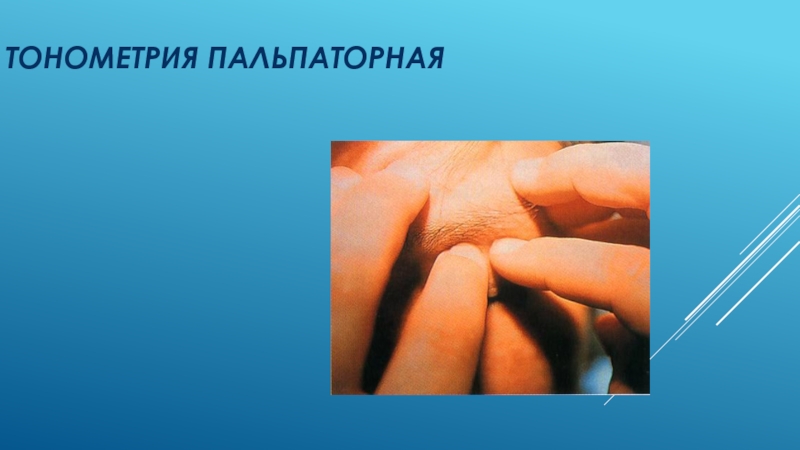 ТОНОМЕТРИЯ ПАЛЬПАТОРНАЯ